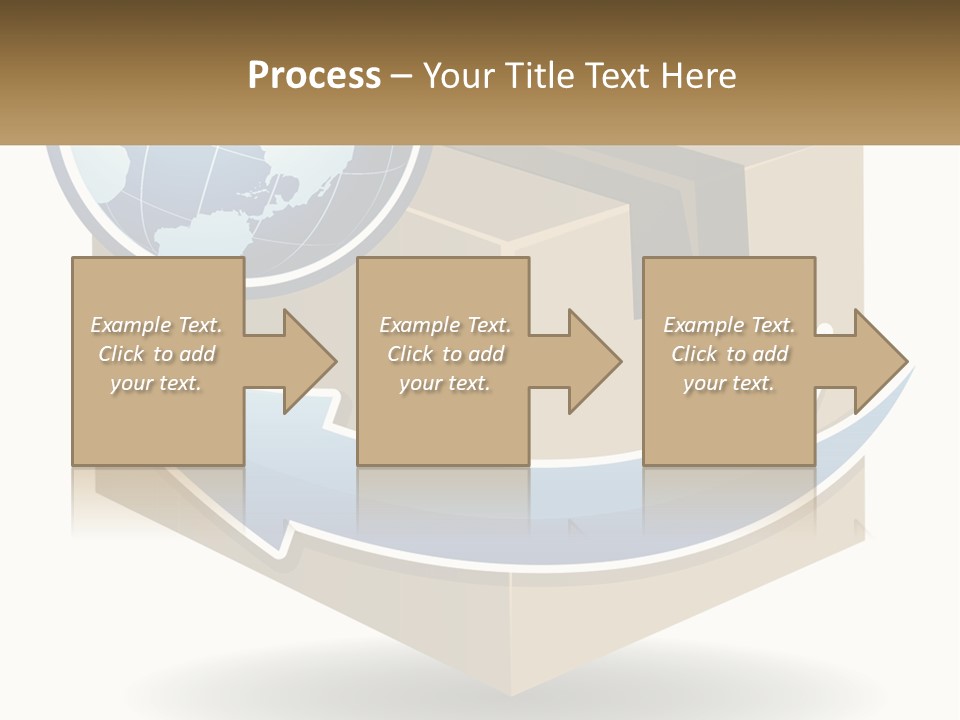 Process – Your Title Text Here

Example Text. Click to add your text.

Example Text. Click to add your text.

Example Text. Click to add your text.